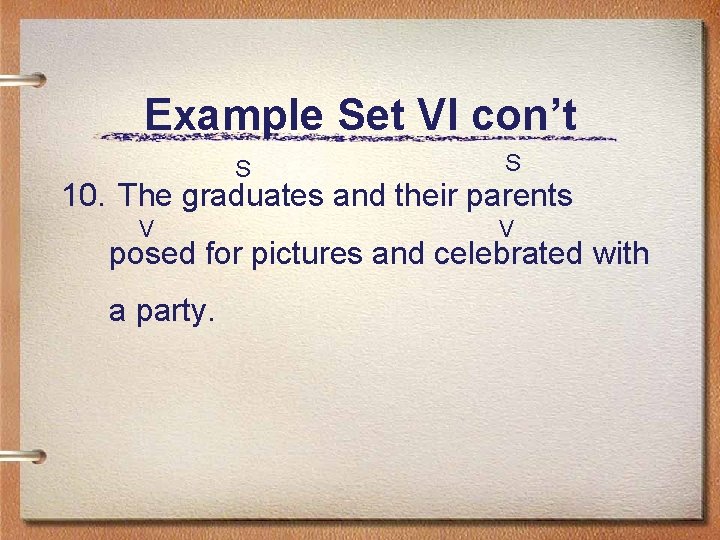 Example Set VI con’t

S S
10. The graduates and their parents

V V
posed for pictures and celebrated with a party.